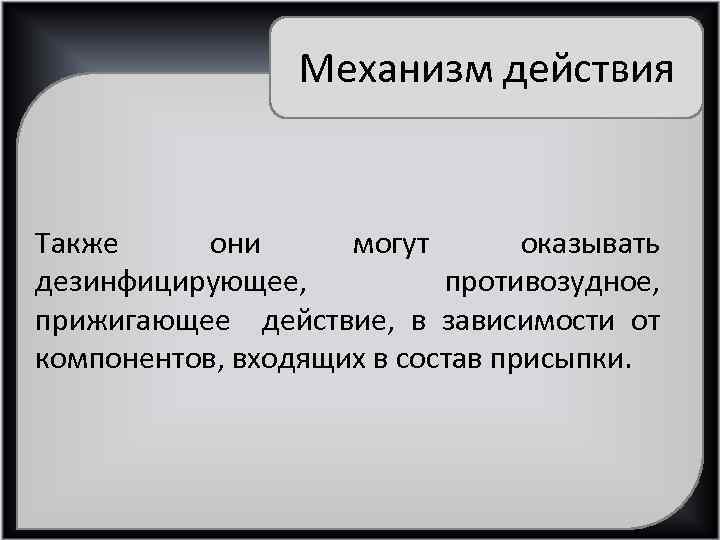 Механизм действия

Также они могут оказывать дезинфицирующее, противозудное, прижигающее действие, в зависимости от компонентов, входящих в состав присыпки.